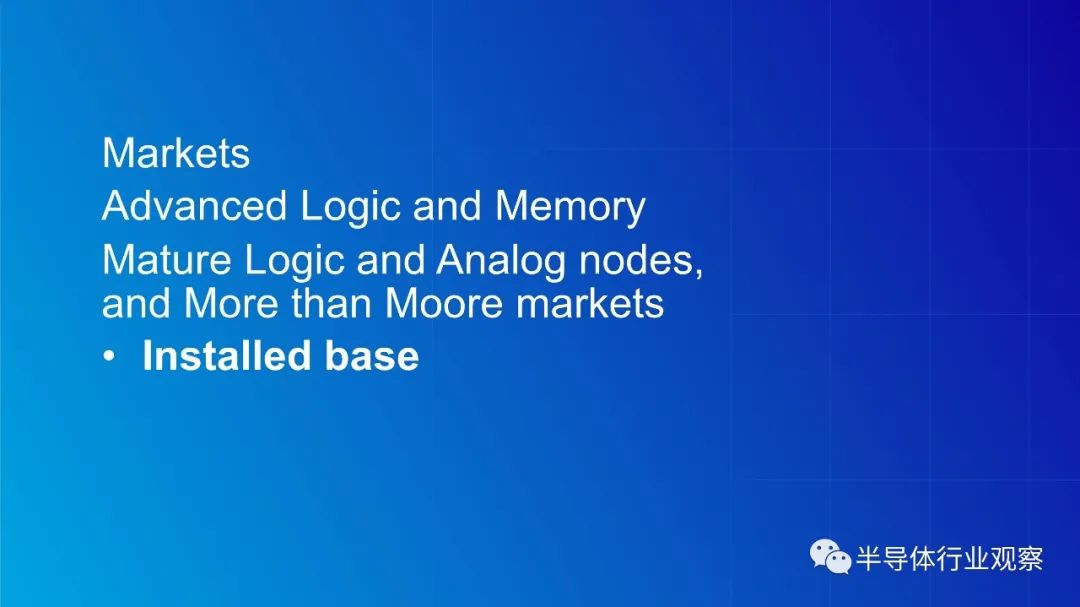 Markets
Advanced Logic and Memory
Mature Logic and Analog nodes, and More than Moore markets
• Installed base

半导体行业观察